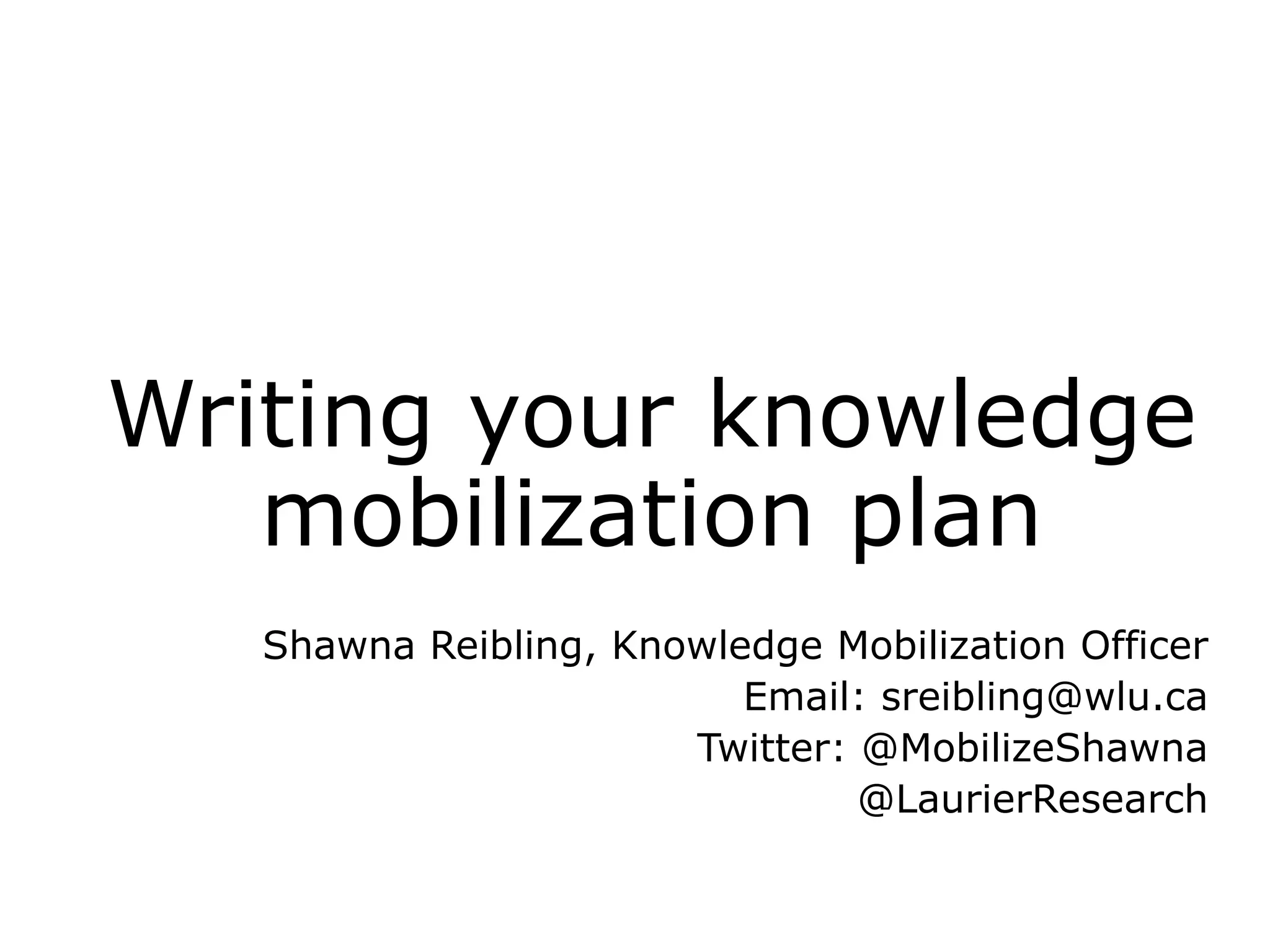 Writing your knowledge mobilization plan

Shawna Reibling, Knowledge Mobilization Officer
Email: sreibling@wlu.ca
Twitter: @MobilizeShawna
@LaurierResearch